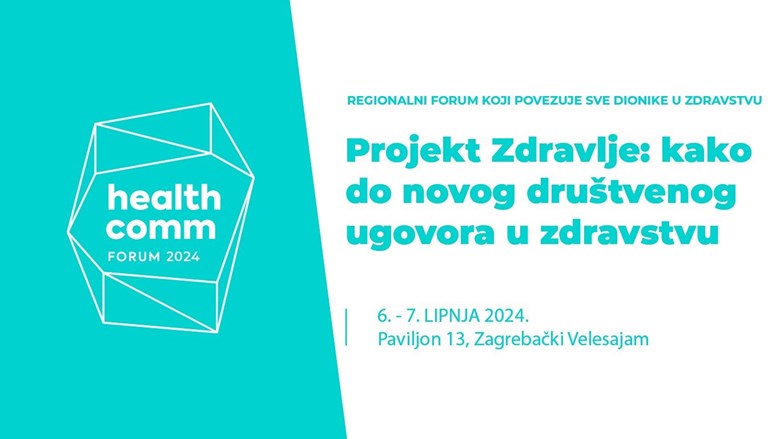 health
comm
FORUM 2024

REGIONALNI FORUM KOJI POVEZUJE SVE DIONIKE U ZDRAVSTVU

Projekt Zdravlje: kako do novog društvenog ugovora u zdravstvu

6. - 7. LIPNJA 2024.
Paviljon 13, Zagrebački Velesajam